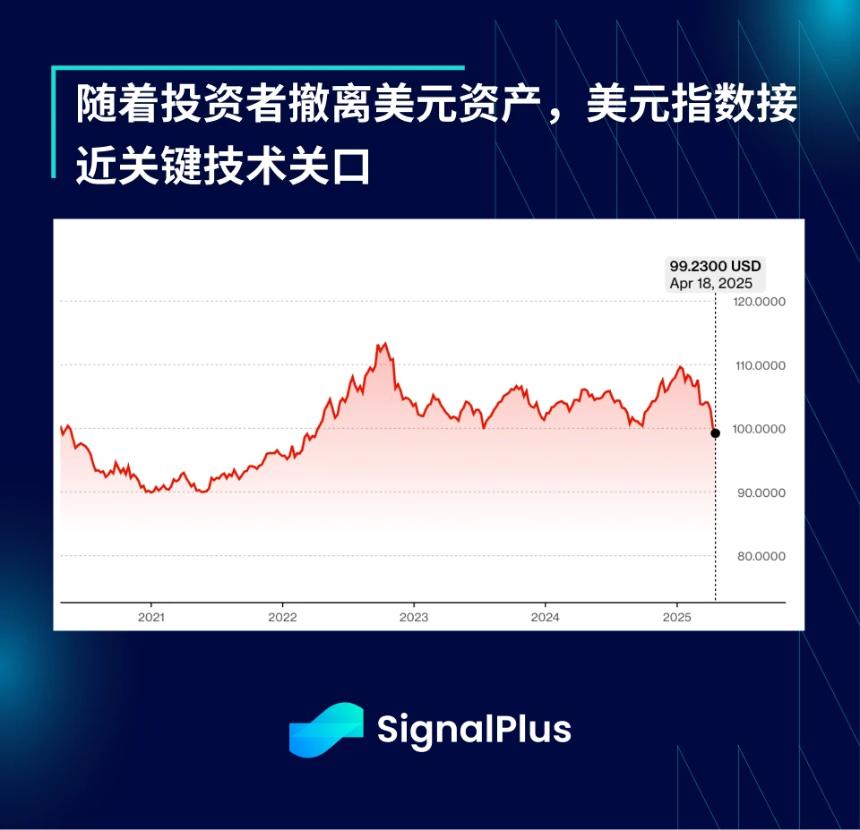 随着投资者撤离美元资产，美元指数接近关键技术关口

99.2300 USD
Apr 18, 2025

120.0000
110.0000
100.0000
90.0000
80.0000

2021
2022
2023
2024
2025

SignalPlus